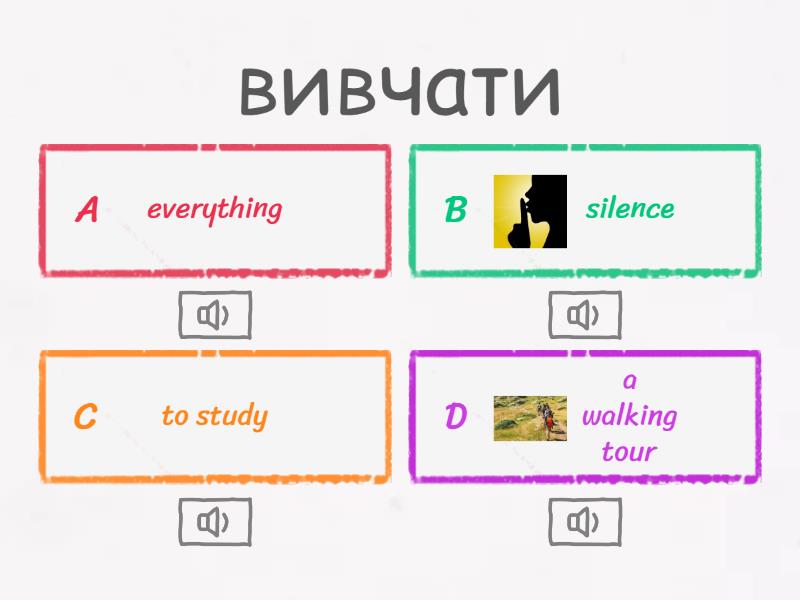 вивчати

A everything

B silence

C to study

D a walking tour